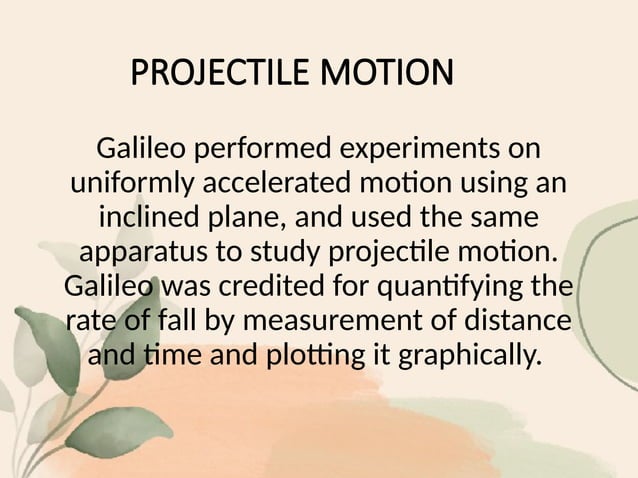 PROJECTILE MOTION

Galileo performed experiments on uniformly accelerated motion using an inclined plane, and used the same apparatus to study projectile motion. Galileo was credited for quantifying the rate of fall by measurement of distance and time and plotting it graphically.